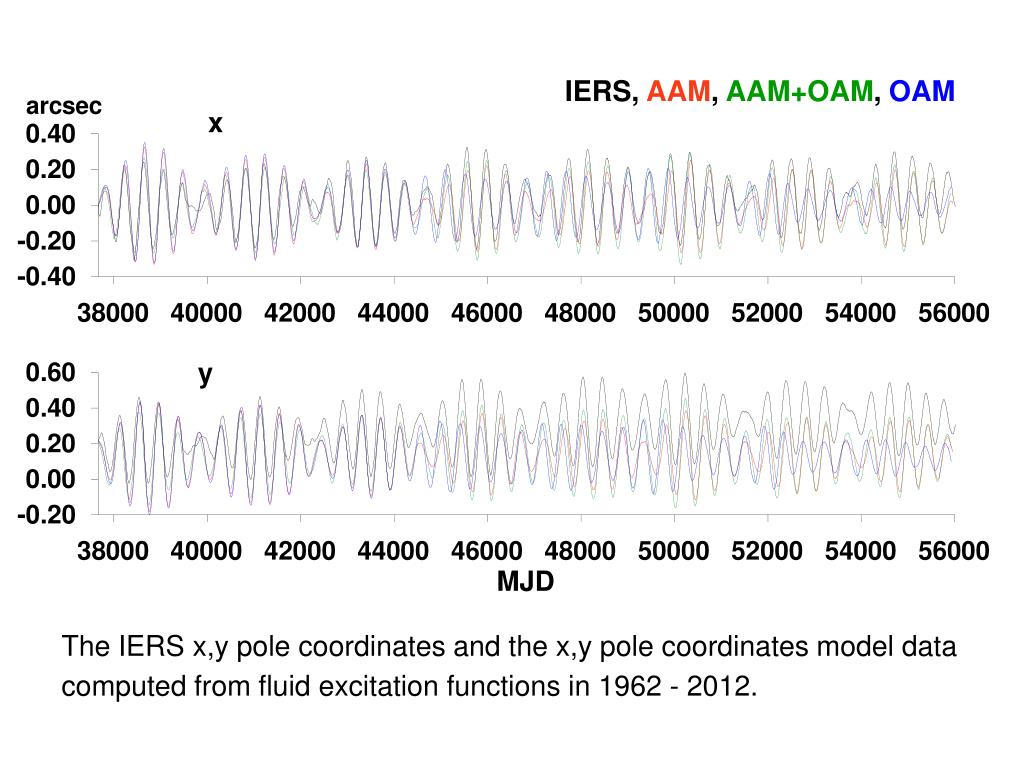 IERS, AAM, AAM+OAM, OAM

arcsec

x

0.40
0.20
0.00
-0.20
-0.40

38000 40000 42000 44000 46000 48000 50000 52000 54000 56000

y

0.60
0.40
0.20
0.00
-0.20

38000 40000 42000 44000 46000 48000 50000 52000 54000 56000

MJD

The IERS x,y pole coordinates and the x,y pole coordinates model data computed from fluid excitation functions in 1962 - 2012.